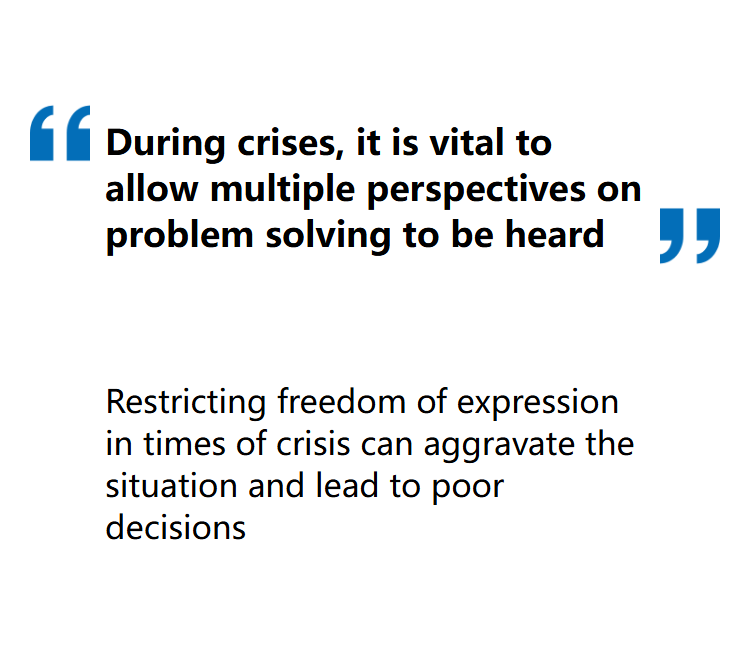 “During crises, it is vital to allow multiple perspectives on problem solving to be heard”

Restricting freedom of expression in times of crisis can aggravate the situation and lead to poor decisions